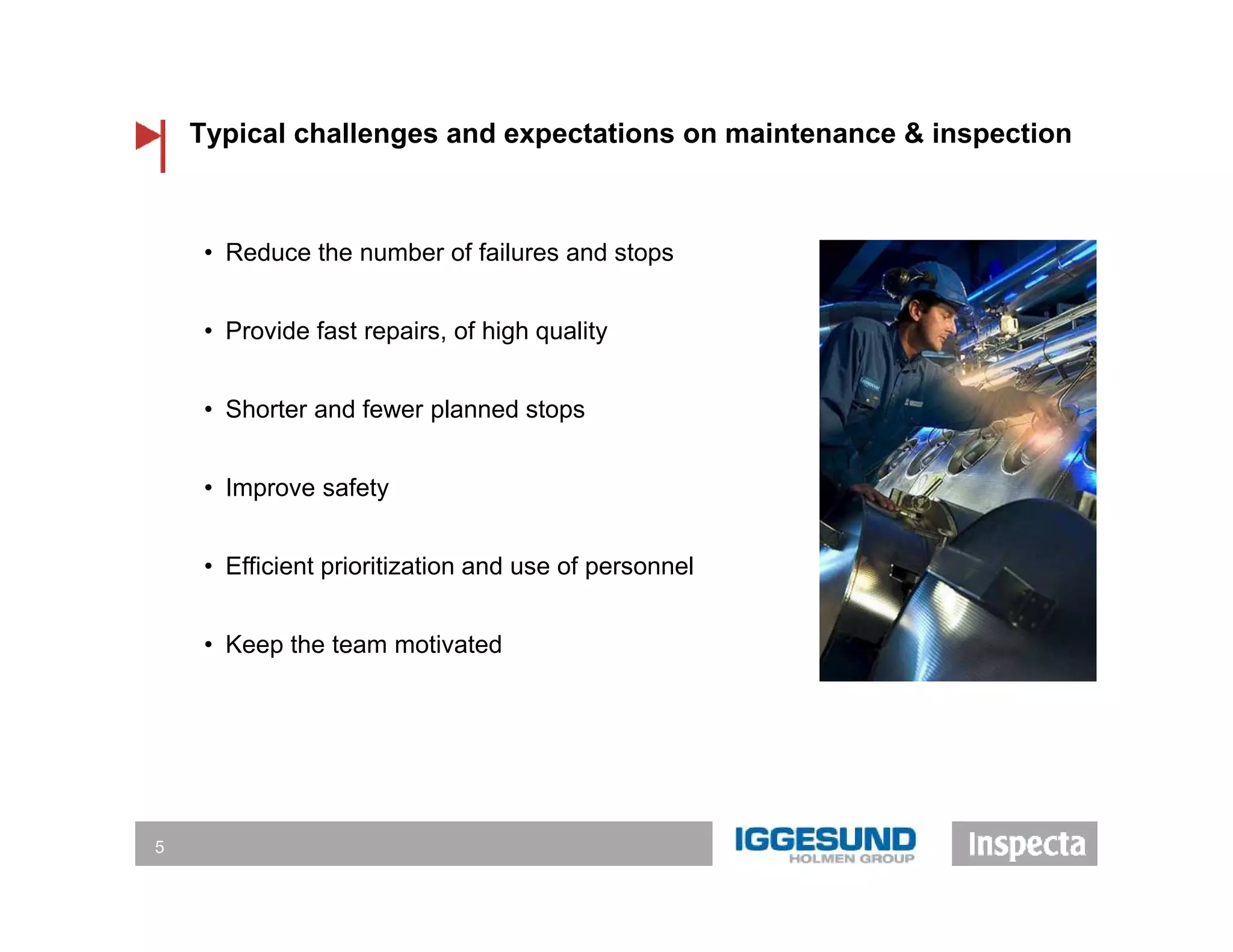 Typical challenges and expectations on maintenance & inspection

• Reduce the number of failures and stops

• Provide fast repairs, of high quality

• Shorter and fewer planned stops

• Improve safety

• Efficient prioritization and use of personnel

• Keep the team motivated

5

IGGESUND
HOLMEN GROUP

Inspecta